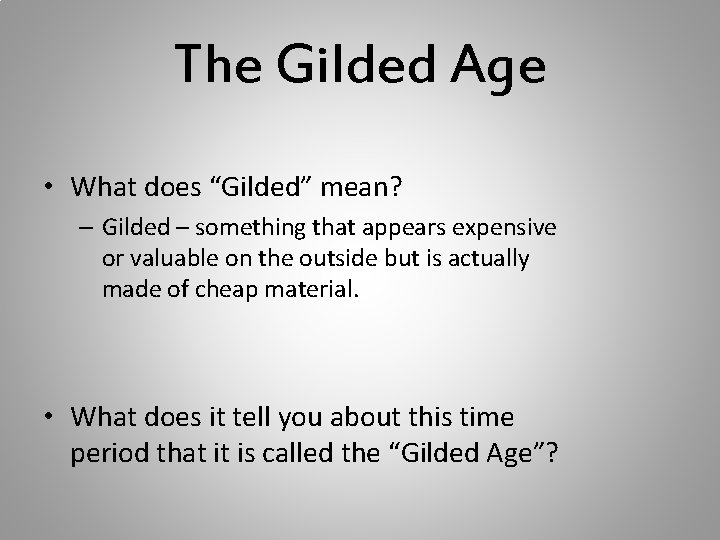 The Gilded Age

• What does “Gilded” mean?

– Gilded – something that appears expensive or valuable on the outside but is actually made of cheap material.

• What does it tell you about this time period that it is called the “Gilded Age”?